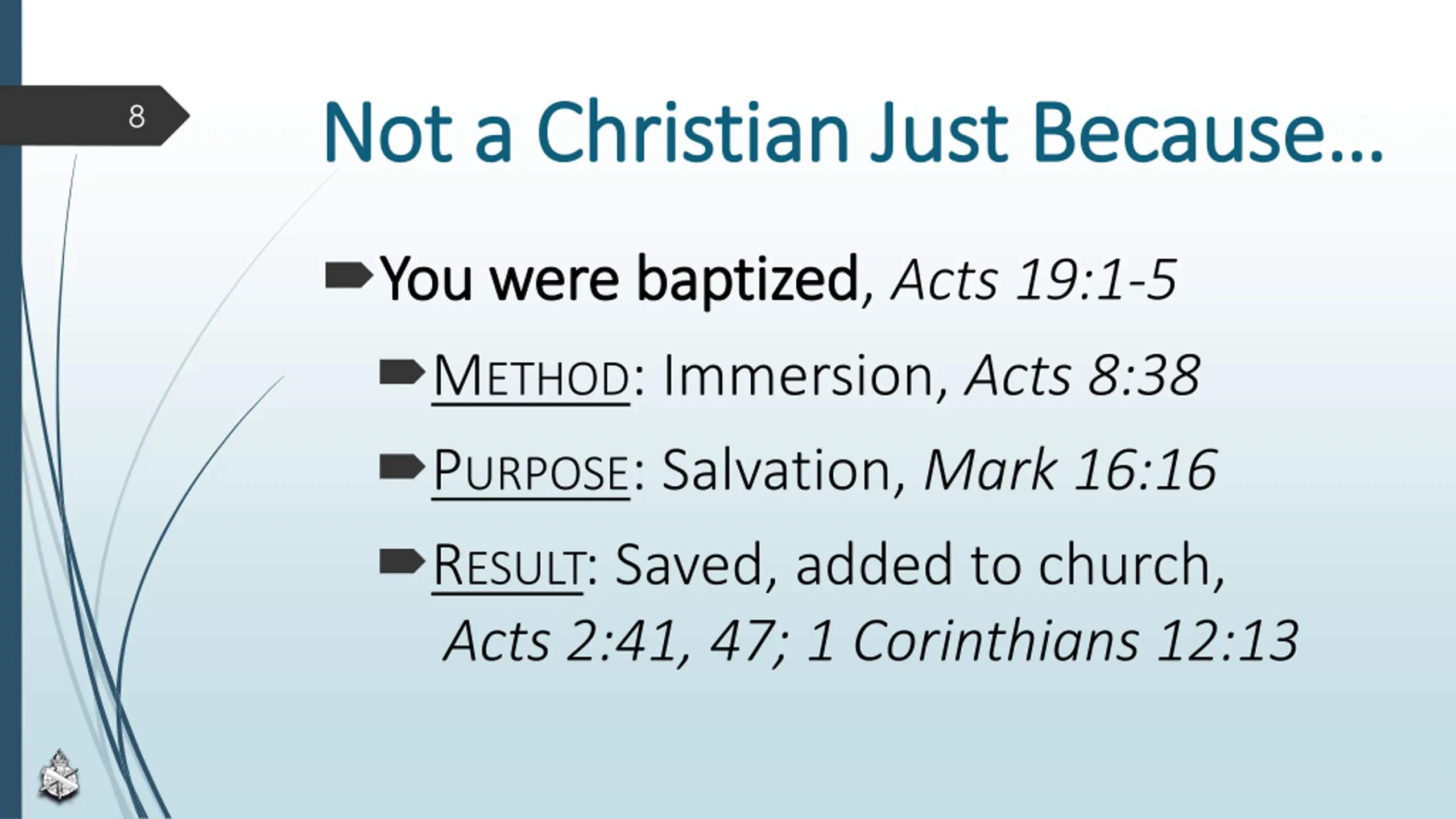 8

Not a Christian Just Because...

You were baptized, Acts 19:1-5

METHOD: Immersion, Acts 8:38

PURPOSE: Salvation, Mark 16:16

RESULT: Saved, added to church, Acts 2:41, 47; 1 Corinthians 12:13